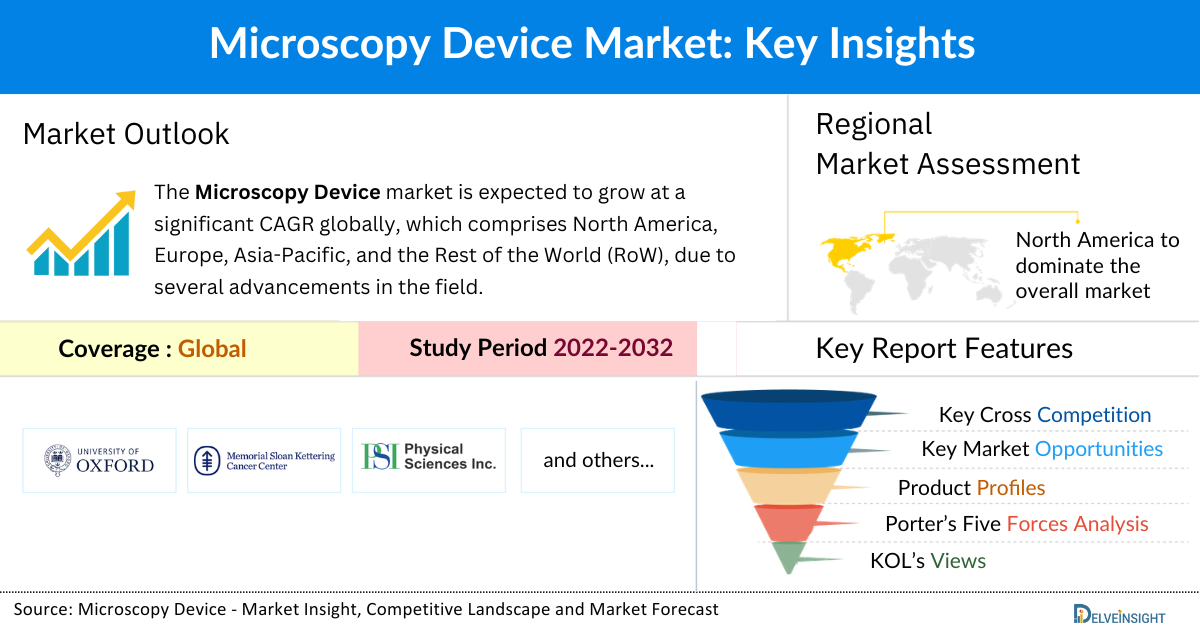 Microscopy Device Market: Key Insights

Market Outlook

The **Microscopy Device** market is expected to grow at a significant CAGR globally, which comprises North America, Europe, Asia-Pacific, and the Rest of the World (RoW), due to several advancements in the field.

Regional Market Assessment

North America to dominate the overall market

Coverage : Global

Study Period 2022-2032

Key Report Features

UNIVERSITY OF OXFORD

Memorial Sloan Kettering Cancer Center

PSI Physical Sciences Inc.

and others...

Key Cross Competition

Key Market Opportunities

Product Profiles

Porter's Five Forces Analysis

KOL's Views

Source: Microscopy Device - Market Insight, Competitive Landscape and Market Forecast

DELVEINSIGHT